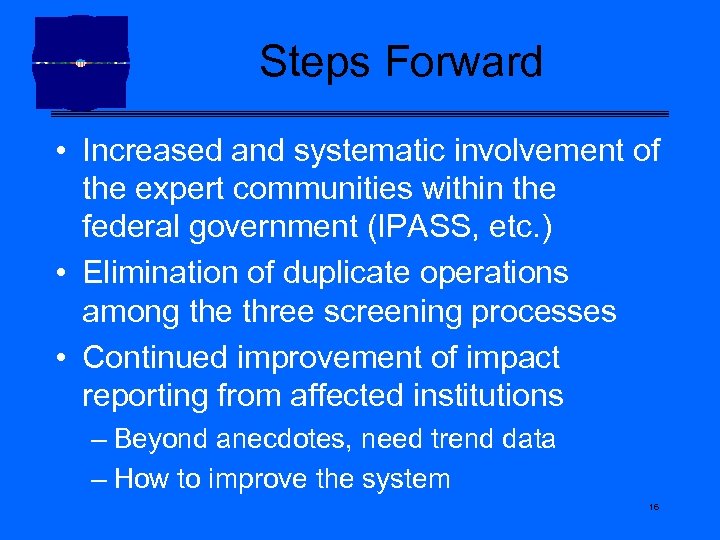 Steps Forward

• Increased and systematic involvement of the expert communities within the federal government (IPASS, etc.)
• Elimination of duplicate operations among the three screening processes
• Continued improvement of impact reporting from affected institutions
– Beyond anecdotes, need trend data
– How to improve the system

16